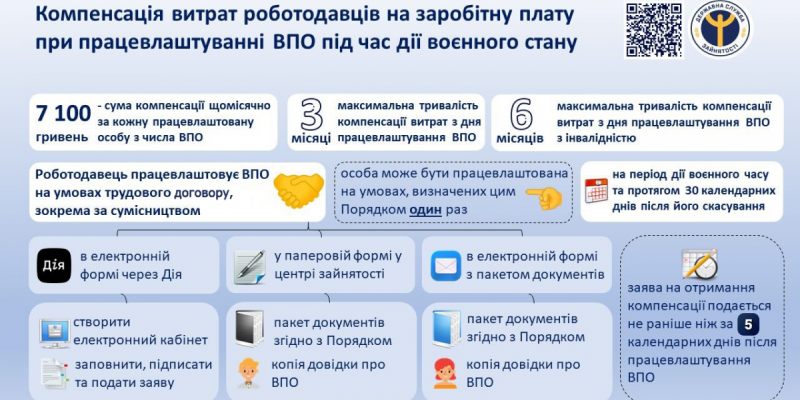 Компенсація витрат роботодавців на заробітну плату при працевлаштуванні ВПО під час дії воєнного стану

ДЕРЖАВНА СЛУЖБА ЗАЙНЯТОСТІ

7 100 гривень - сума компенсації щомісячно за кожну працевлаштовану особу з числа ВПО

3 місяці максимальна тривалість компенсації витрат з дня працевлаштування ВПО

6 місяців максимальна тривалість компенсації витрат з дня працевлаштування ВПО з інвалідністю

Роботодавець працевлаштовує ВПО на умовах трудового договору, зокрема за сумісництвом

особа може бути працевлаштована на умовах, визначених цим Порядком один раз

на період дії воєнного часу та протягом 30 календарних днів після його скасування

Дія в електронній формі через Дія

у паперовій формі у центрі зайнятості

в електронній формі з пакетом документів

створити електронний кабінет

заповнити, підписати та подати заяву

пакет документів згідно з Порядком

копія довідки про ВПО

пакет документів згідно з Порядком

копія довідки про ВПО

заява на отримання компенсації подається не раніше ніж за 5 календарних днів після працевлаштування ВПО